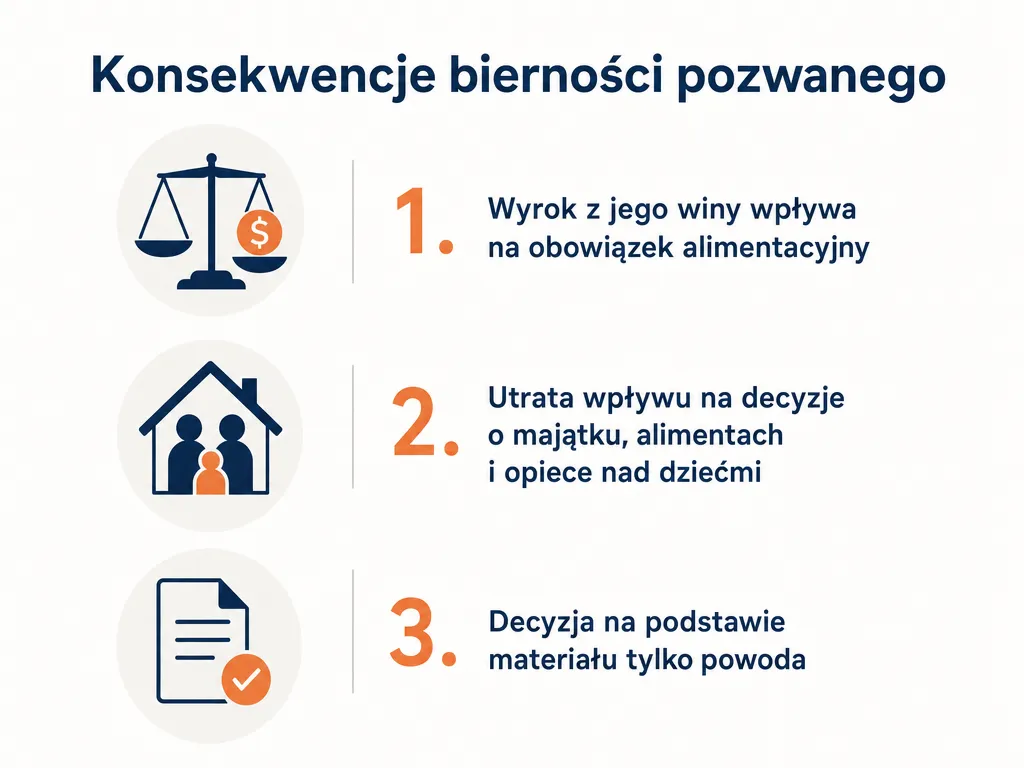 Konsekwencje bierności pozwanego

$

1. Wyrok z jego winy wpływa na obowiązek alimentacyjny

2. Utrata wpływu na decyzje o majątku, alimentach i opiece nad dziećmi

3. Decyzja na podstawie materiału tylko powoda